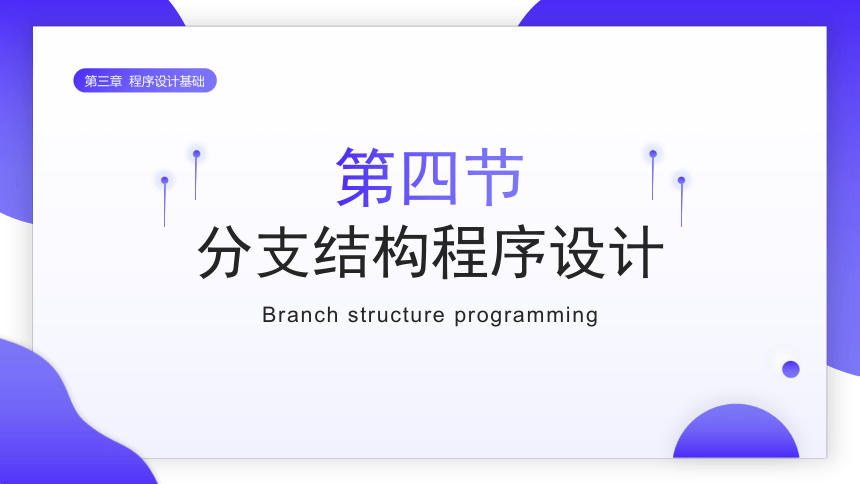 第三章 程序设计基础

第四节

分支结构程序设计

Branch structure programming